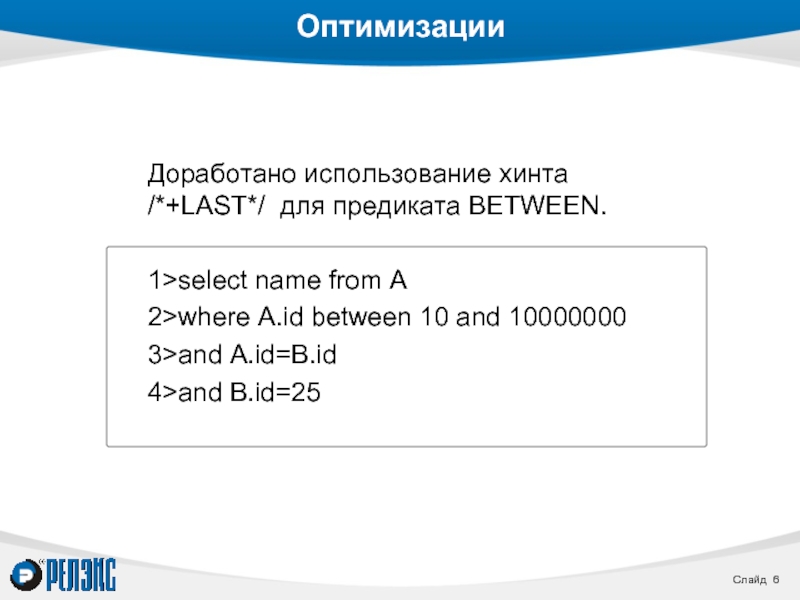 Оптимизации

Доработано использование хинта /*+LAST*/ для предиката BETWEEN.

1>select name from A
2>where A.id between 10 and 10000000
3>and A.id=B.id
4>and B.id=25

РЕЛЭКС

Слайд 6